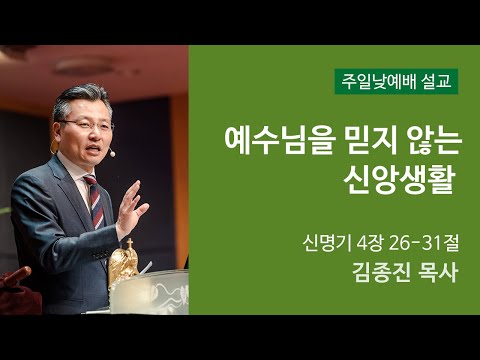 주일낮예배 설교

예수님을 믿지 않는 신앙생활

신명기 4장 26-31절
김종진 목사